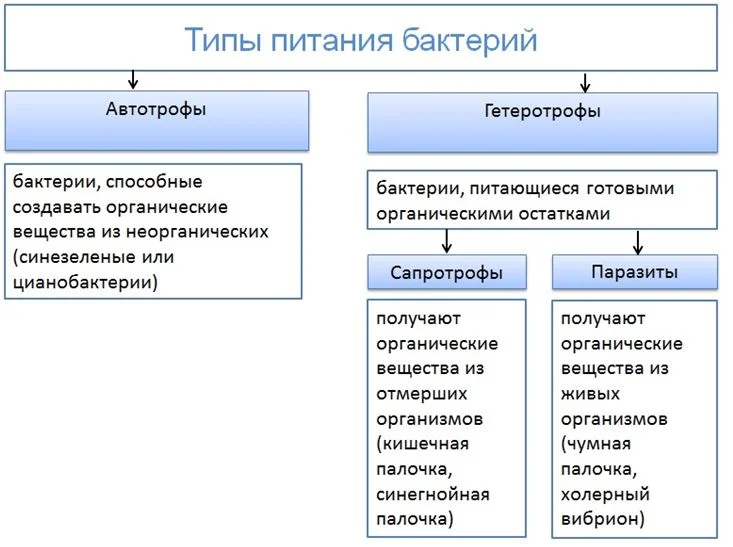 Типы питания бактерий

Автотрофы

бактерии, способные создавать органические вещества из неорганических (синезеленые или цианобактерии)

Гетеротрофы

бактерии, питающиеся готовыми органическими остатками

Сапротрофы

получают органические вещества из отмерших организмов (кишечная палочка, синегнойная палочка)

Паразиты

получают органические вещества из живых организмов (чумная палочка, холерный вибрион)